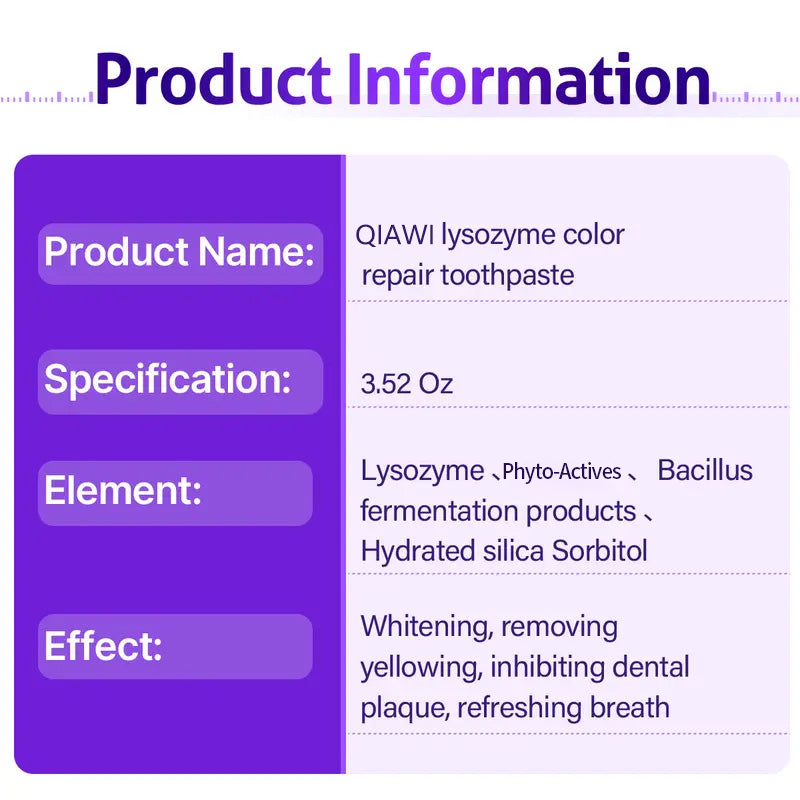 Product Information

| Product Name: | QIAWI lysozyme color repair toothpaste |
|---|---|
| Specification: | 3.52 Oz |
| Element: | Lysozyme 、Phyto-Actives 、 Bacillus fermentation products 、 Hydrated silica Sorbitol |
| Effect: | Whitening, removing yellowing, inhibiting dental plaque, refreshing breath |